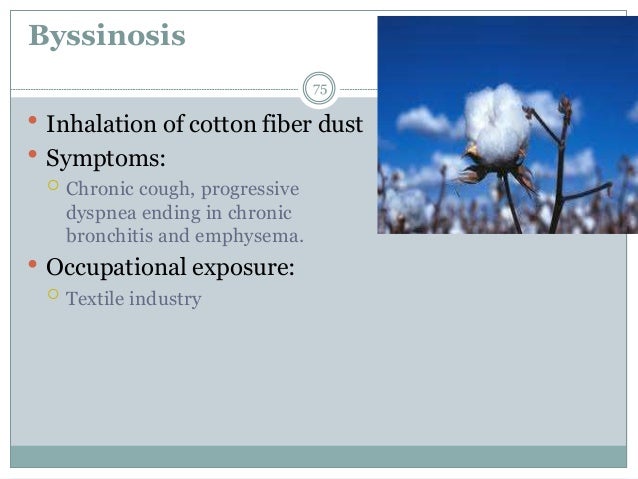 Byssinosis

75

• Inhalation of cotton fiber dust
• Symptoms:
   ○ Chronic cough, progressive dyspnea ending in chronic bronchitis and emphysema.
• Occupational exposure:
   ○ Textile industry